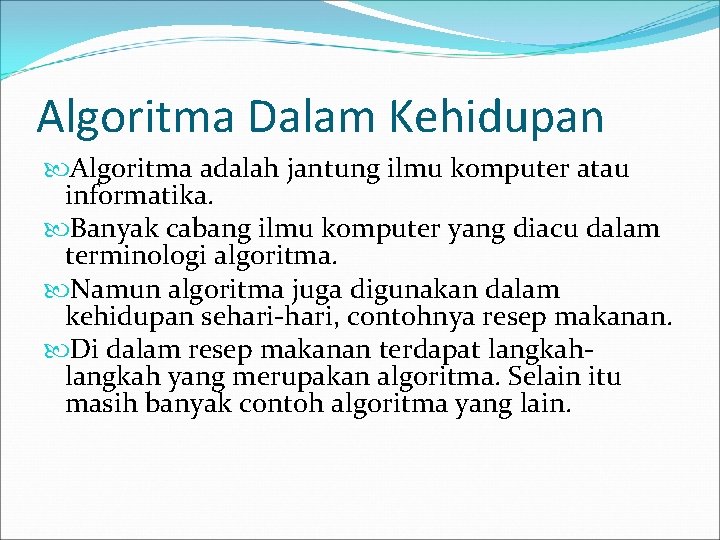 Algoritma Dalam Kehidupan

Algoritma adalah jantung ilmu komputer atau informatika.

Banyak cabang ilmu komputer yang diacu dalam terminologi algoritma.

Namun algoritma juga digunakan dalam kehidupan sehari-hari, contohnya resep makanan.

Di dalam resep makanan terdapat langkah-langkah yang merupakan algoritma. Selain itu masih banyak contoh algoritma yang lain.